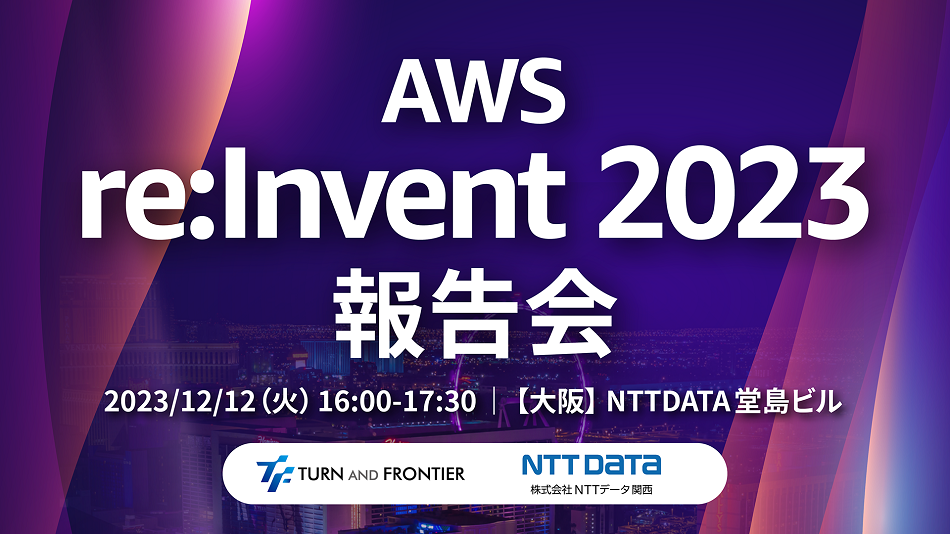 AWS
re:Invent 2023
報告会

2023/12/12（火）16:00-17:30 ｜【大阪】NTTDATA 堂島ビル

TURN AND FRONTIER

NTT DATA
株式会社NTTデータ関西